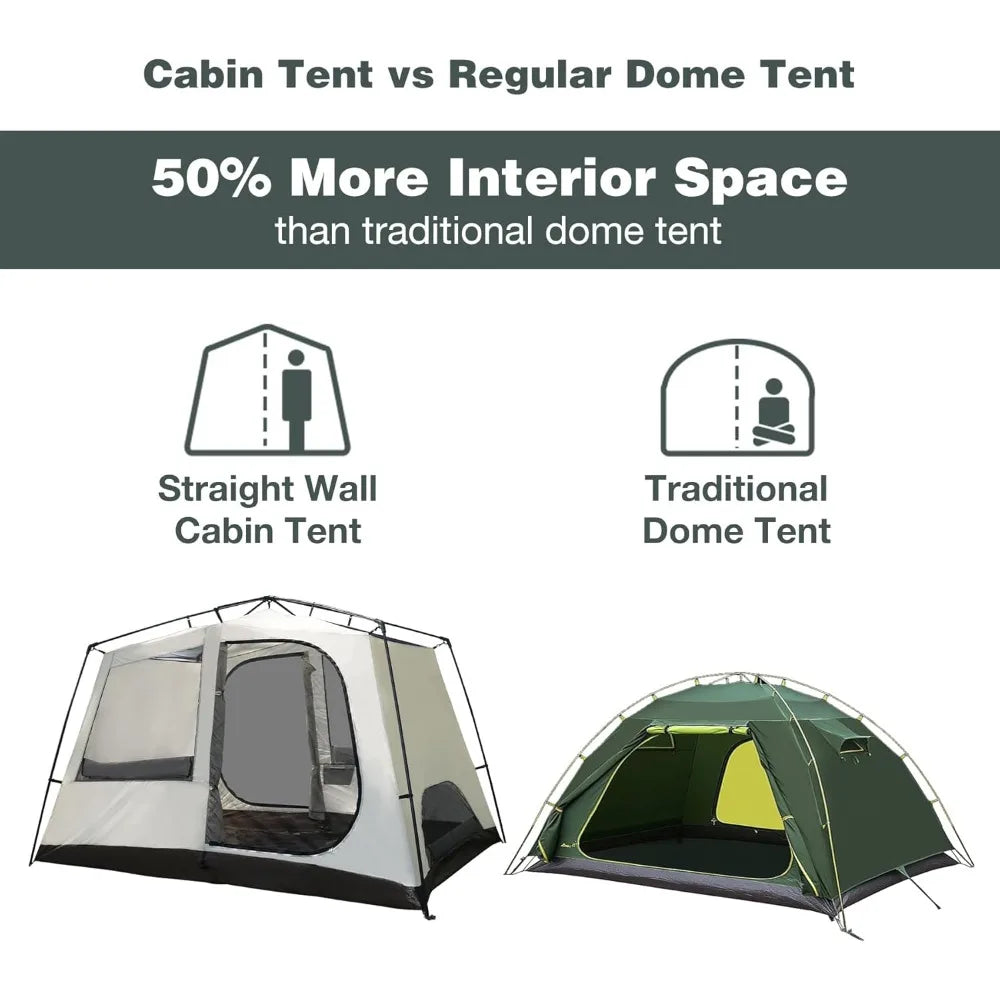 Cabin Tent vs Regular Dome Tent

50% More Interior Space
than traditional dome tent

Straight Wall
Cabin Tent

Traditional
Dome Tent